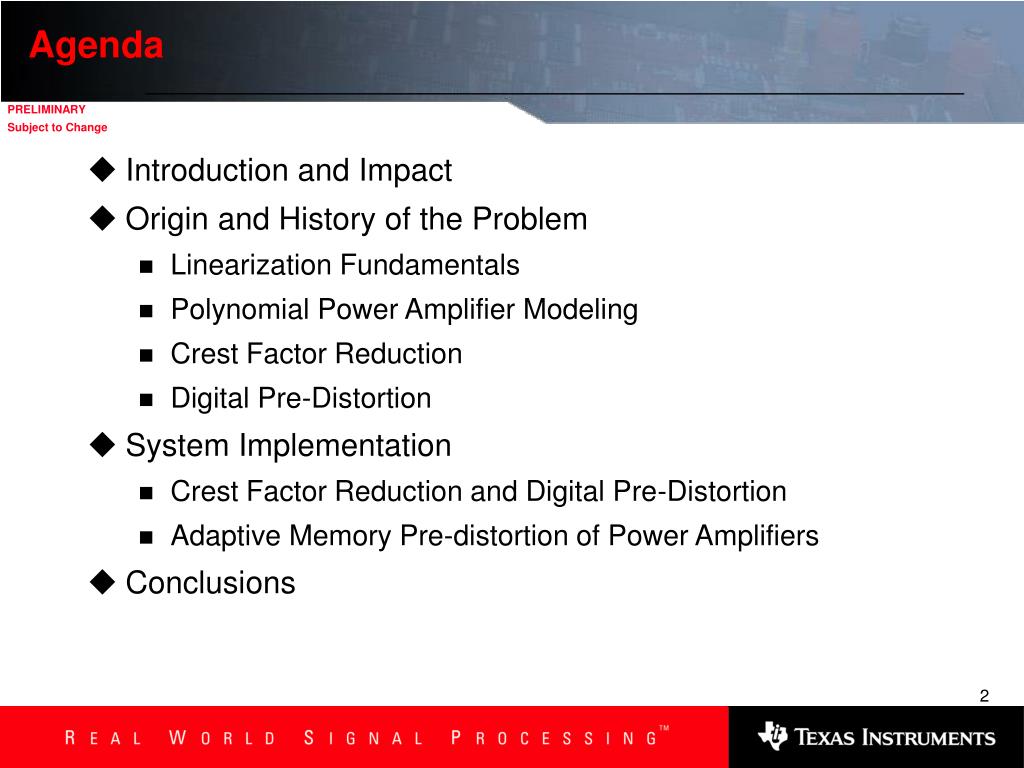 Agenda

PRELIMINARY
Subject to Change

◆ Introduction and Impact
◆ Origin and History of the Problem
■ Linearization Fundamentals
■ Polynomial Power Amplifier Modeling
■ Crest Factor Reduction
■ Digital Pre-Distortion
◆ System Implementation
■ Crest Factor Reduction and Digital Pre-Distortion
■ Adaptive Memory Pre-distortion of Power Amplifiers
◆ Conclusions

2

REAL WORLD SIGNAL PROCESSING™

TEXAS INSTRUMENTS